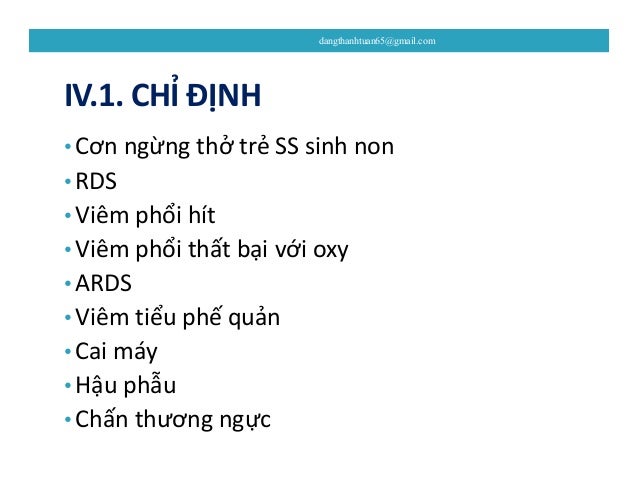 dangthanhtuan65@gmail.com

IV.1. CHỈ ĐỊNH

• Cơn ngừng thở trẻ SS sinh non
• RDS
• Viêm phổi hít
• Viêm phổi thất bại với oxy
• ARDS
• Viêm tiểu phế quản
• Cai máy
• Hậu phẫu
• Chấn thương ngực